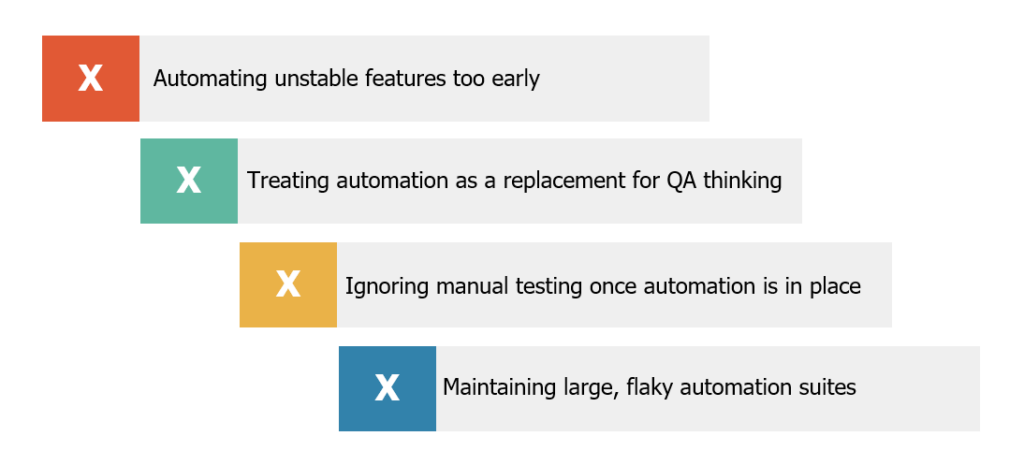 X Automating unstable features too early

X Treating automation as a replacement for QA thinking

X Ignoring manual testing once automation is in place

X Maintaining large, flaky automation suites